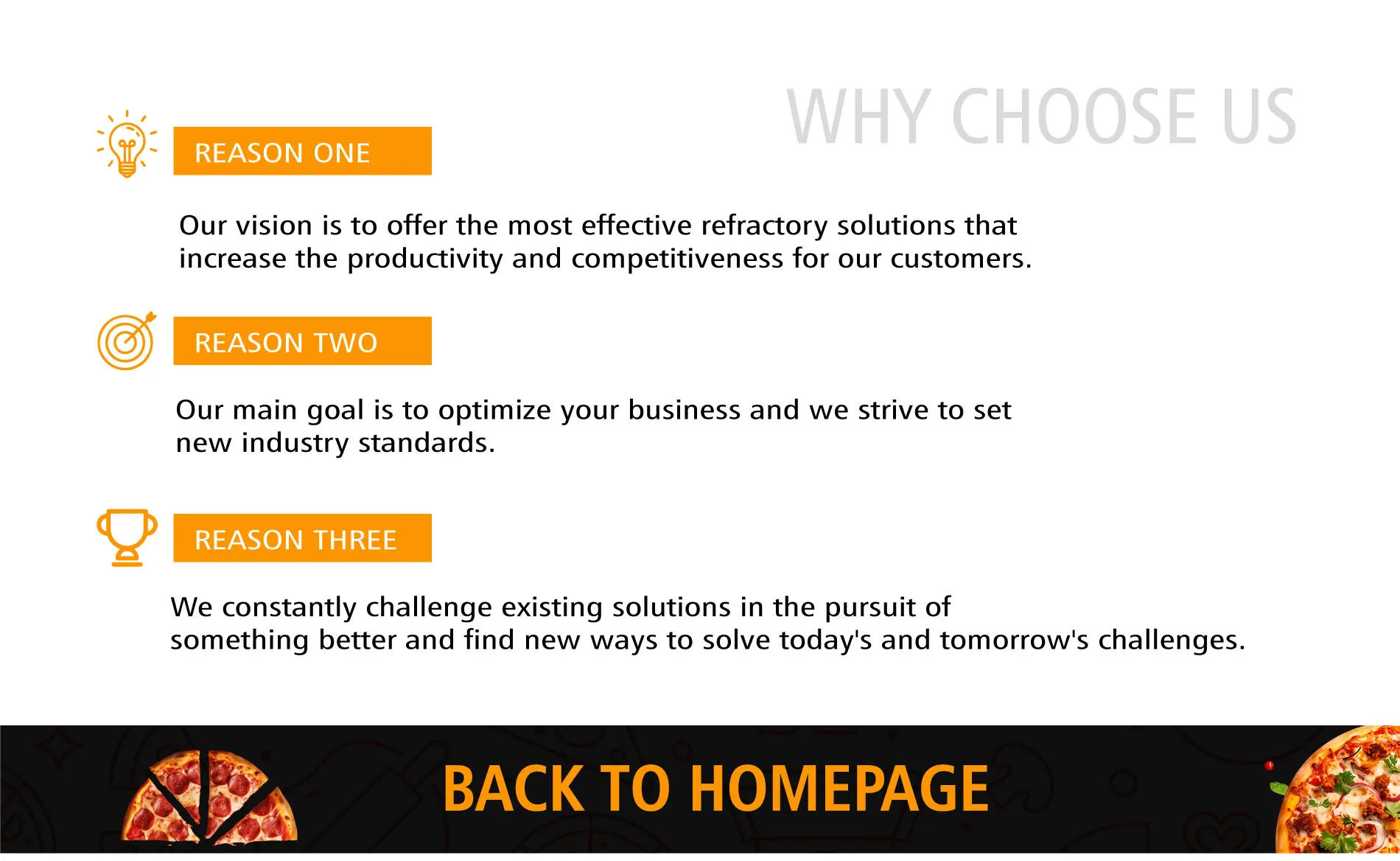 WHY CHOOSE US

REASON ONE

Our vision is to offer the most effective refractory solutions that increase the productivity and competitiveness for our customers.

REASON TWO

Our main goal is to optimize your business and we strive to set new industry standards.

REASON THREE

We constantly challenge existing solutions in the pursuit of something better and find new ways to solve today's and tomorrow's challenges.

BACK TO HOMEPAGE